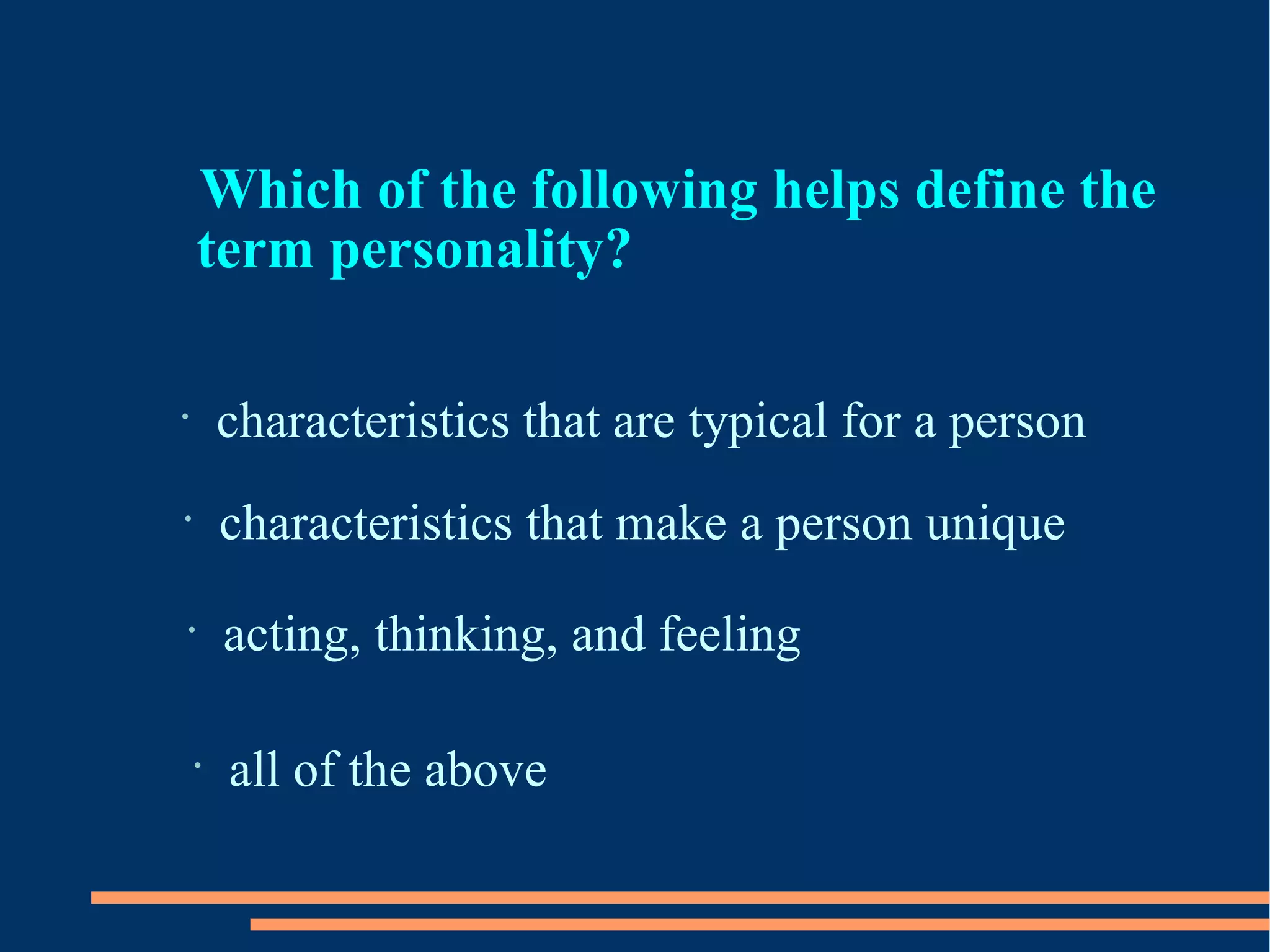 Which of the following helps define the term personality?

· characteristics that are typical for a person

· characteristics that make a person unique

· acting, thinking, and feeling

· all of the above